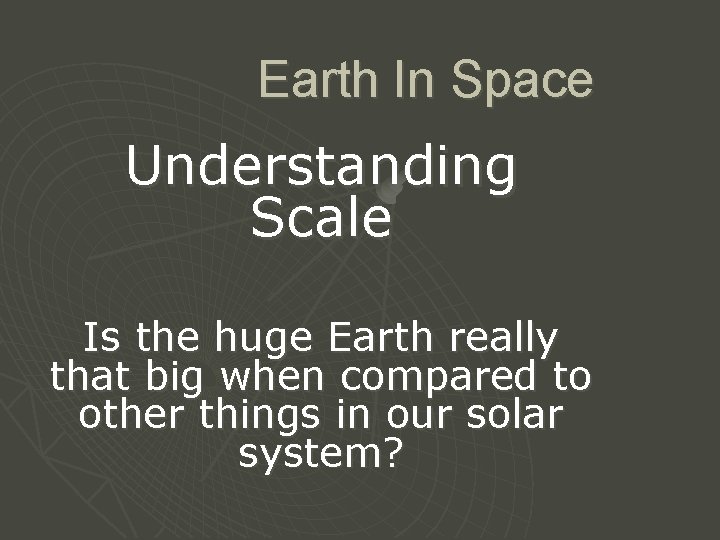 Earth In Space

Understanding Scale

Is the huge Earth really that big when compared to other things in our solar system?